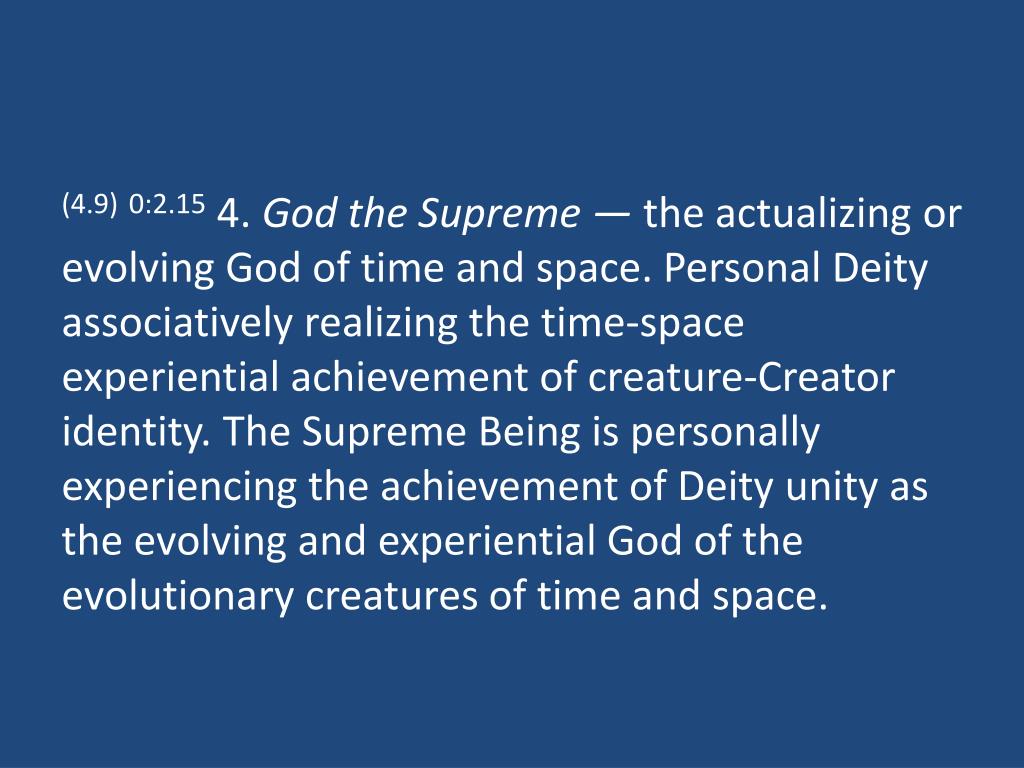 (4.9) 0:2.15 4. God the Supreme — the actualizing or evolving God of time and space. Personal Deity associatively realizing the time-space experiential achievement of creature-Creator identity. The Supreme Being is personally experiencing the achievement of Deity unity as the evolving and experiential God of the evolutionary creatures of time and space.